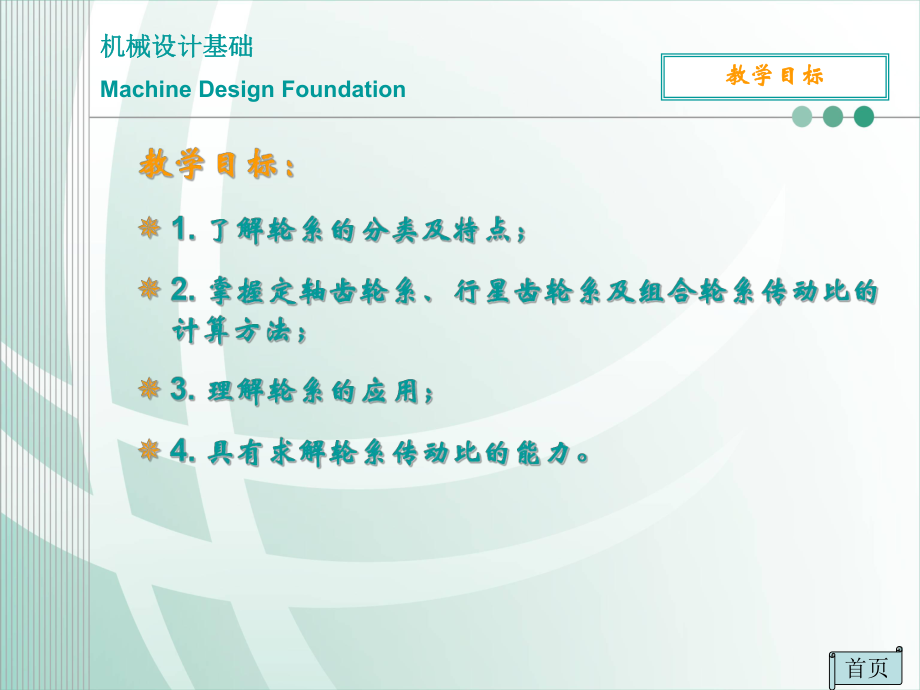 机械设计基础
Machine Design Foundation

教学目标

教学目标：

1. 了解轮系的分类及特点；

2. 掌握定轴齿轮系、行星齿轮系及组合轮系传动比的计算方法；

3. 理解轮系的应用；

4. 具有求解轮系传动比的能力。

首页